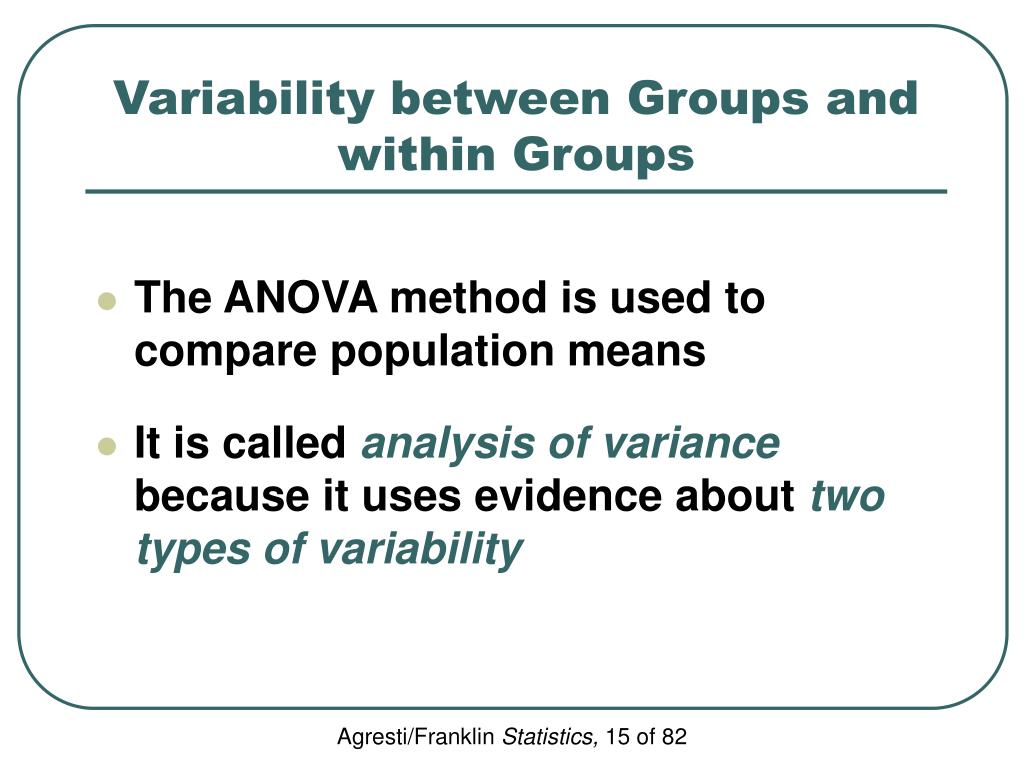 Variability between Groups and within Groups

- The ANOVA method is used to compare population means
- It is called analysis of variance because it uses evidence about two types of variability

Agresti/Franklin Statistics, 15 of 82